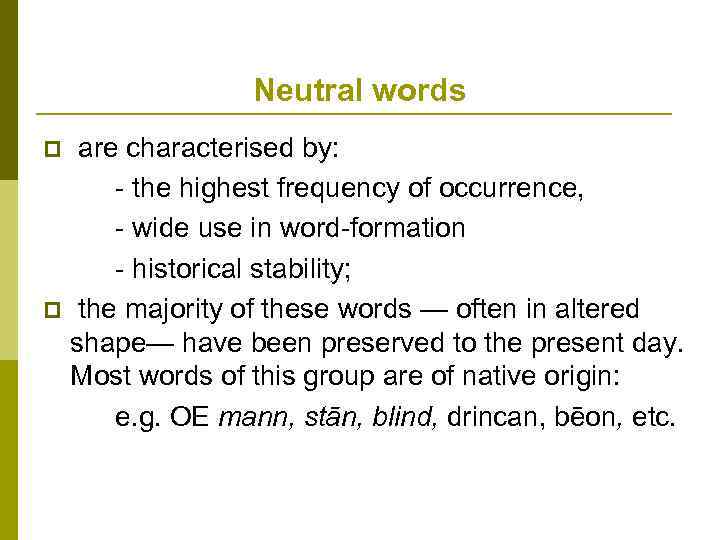 Neutral words

are characterised by:

- the highest frequency of occurrence,

- wide use in word-formation

- historical stability;

the majority of these words — often in altered shape— have been preserved to the present day. Most words of this group are of native origin:

e.g. OE mann, stān, blind, drincan, bēon, etc.